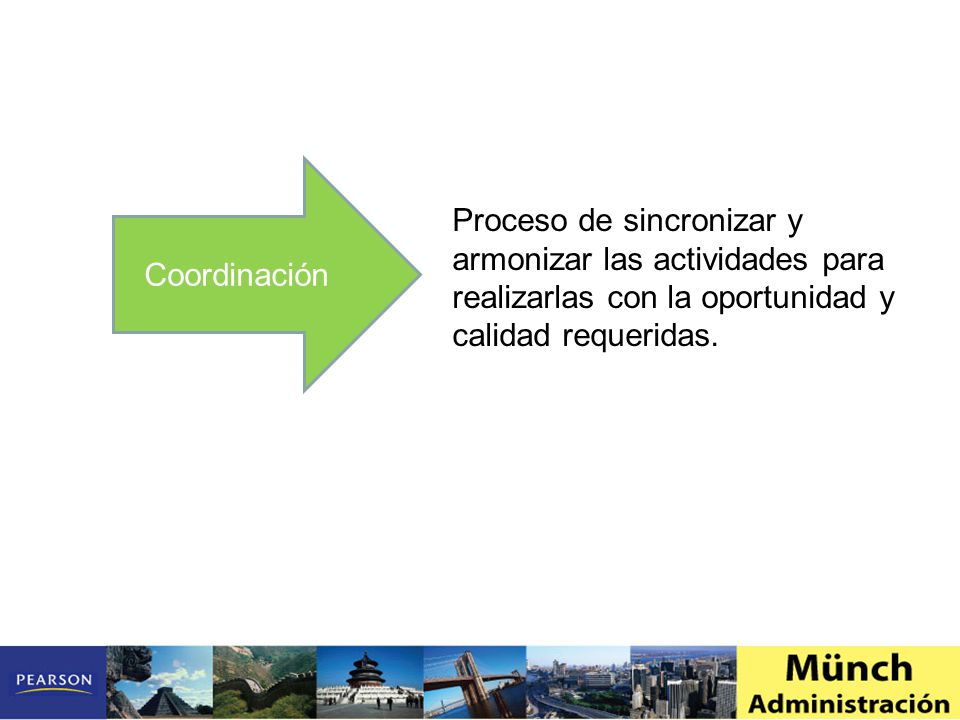 Coordinación

Proceso de sincronizar y armonizar las actividades para realizarlas con la oportunidad y calidad requeridas.

PEARSON

Münch
Administración